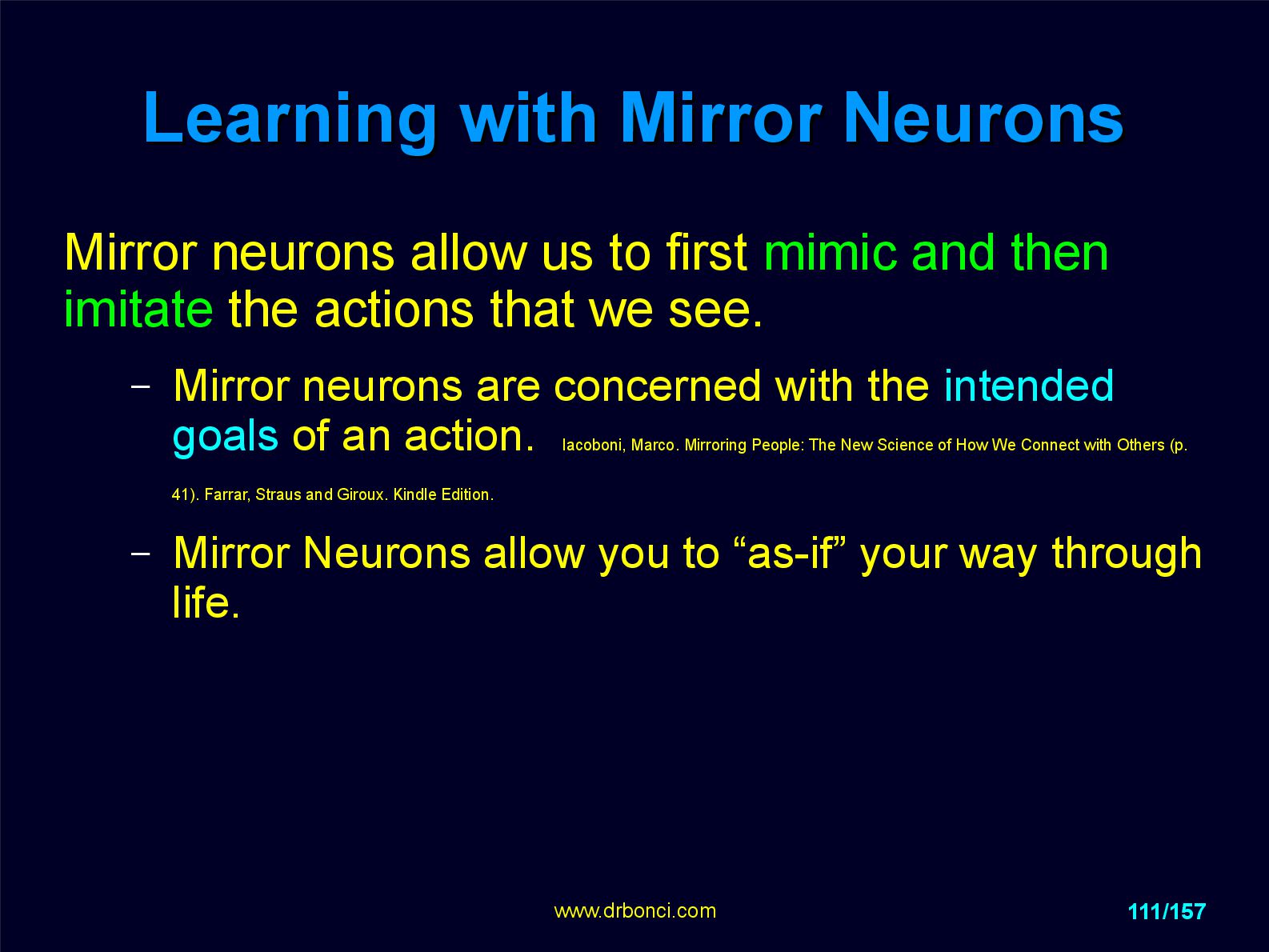 Learning with Mirror Neurons

Mirror neurons allow us to first mimic and then imitate the actions that we see.

– Mirror neurons are concerned with the intended goals of an action. Iacoboni, Marco. Mirroring People: The New Science of How We Connect with Others (p. 41). Farrar, Straus and Giroux. Kindle Edition.

– Mirror Neurons allow you to “as-if” your way through life.

www.drbonci.com

111/157